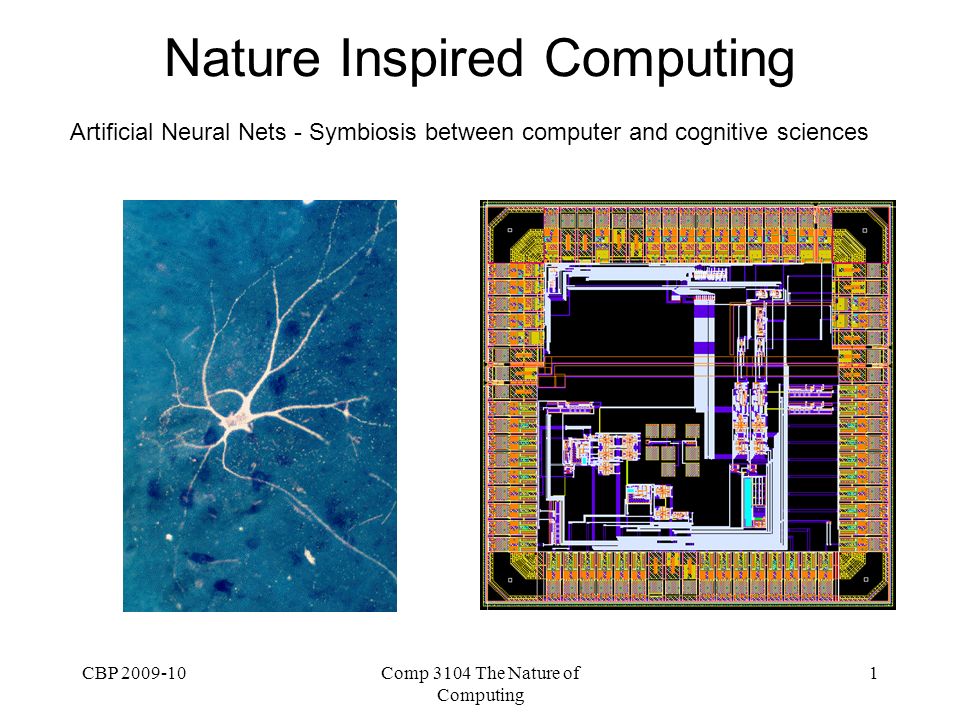 Nature Inspired Computing

Artificial Neural Nets - Symbiosis between computer and cognitive sciences

CBP 2009-10

Comp 3104 The Nature of Computing

1